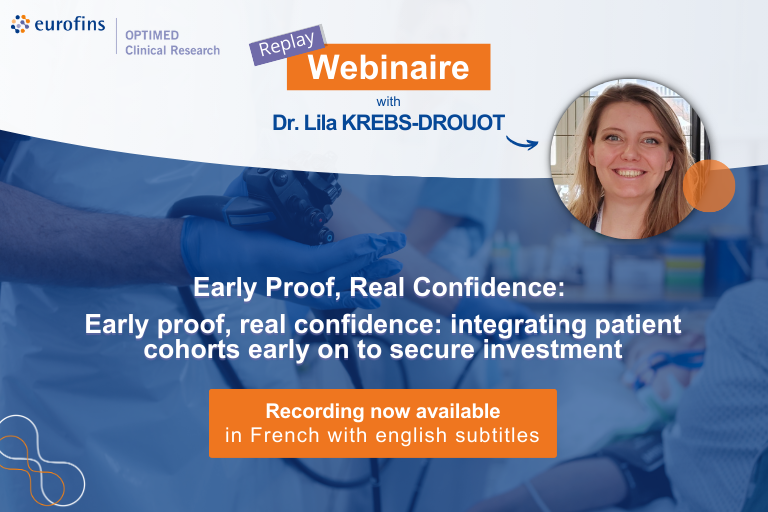 eurofins

OPTIMED
Clinical Research

Replay

Webinaire

with

Dr. Lila KREBS-DROUOT

Early Proof, Real Confidence:

Early proof, real confidence: integrating patient cohorts early on to secure investment

Recording now available
in French with english subtitles